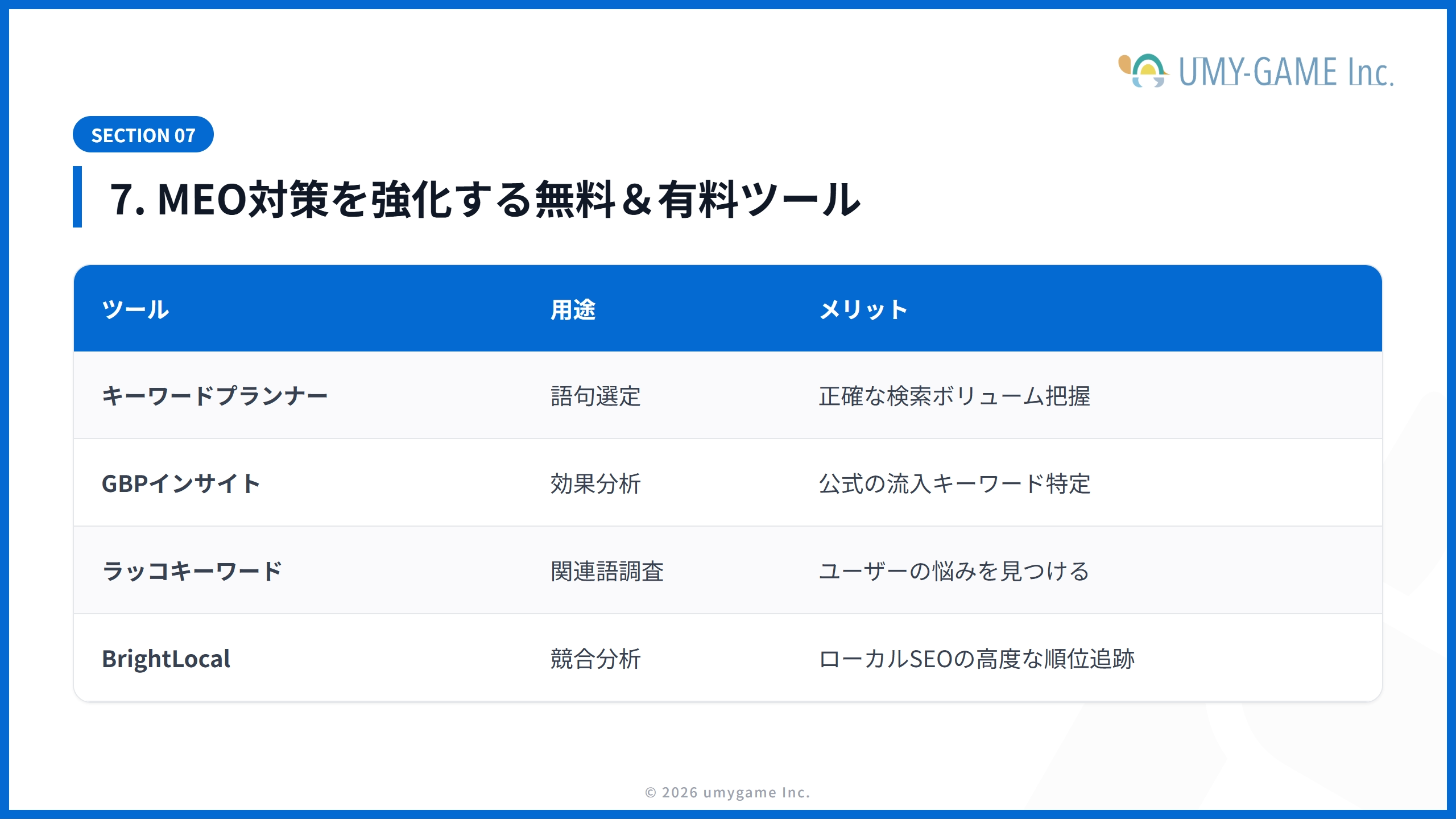 UMY-GAME Inc.

SECTION 07

7. MEO対策を強化する無料＆有料ツール

| ツール | 用途 | メリット |
|---|---|---|
| キーワードプランナー | 語句選定 | 正確な検索ボリューム把握 |
| GBPインサイト | 効果分析 | 公式の流入キーワード特定 |
| ラッコキーワード | 関連語調査 | ユーザーの悩みを見つける |
| BrightLocal | 競合分析 | ローカルSEOの高度な順位追跡 |

© 2026 umygame Inc.